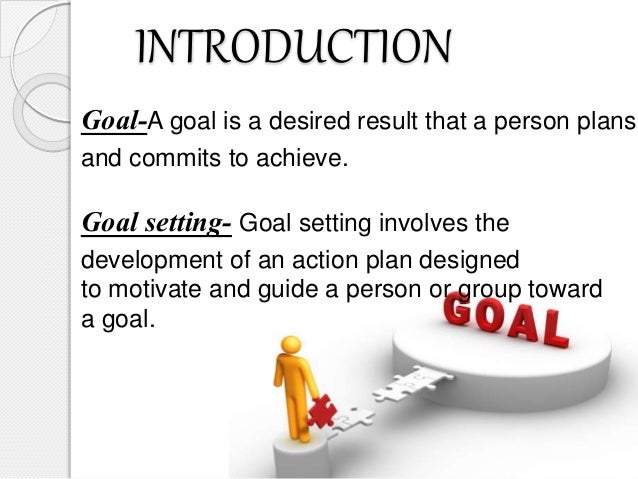 INTRODUCTION

Goal-A goal is a desired result that a person plans and commits to achieve.

Goal setting- Goal setting involves the development of an action plan designed to motivate and guide a person or group toward a goal.

GOAL